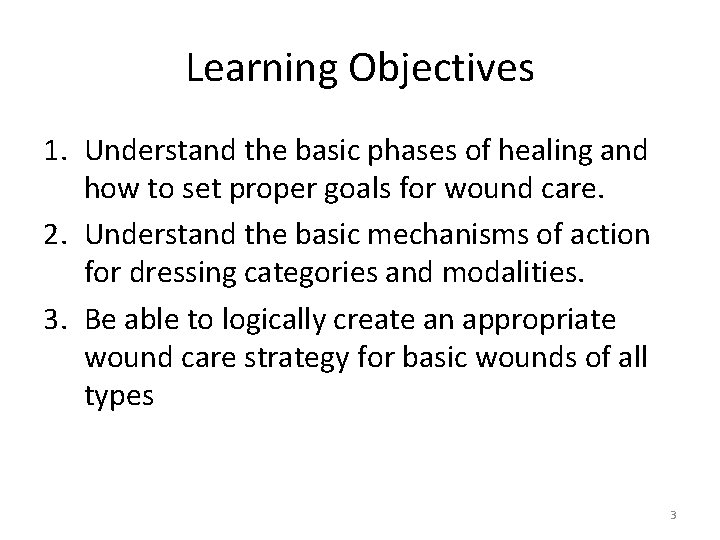 Learning Objectives

1. Understand the basic phases of healing and how to set proper goals for wound care.
2. Understand the basic mechanisms of action for dressing categories and modalities.
3. Be able to logically create an appropriate wound care strategy for basic wounds of all types

3